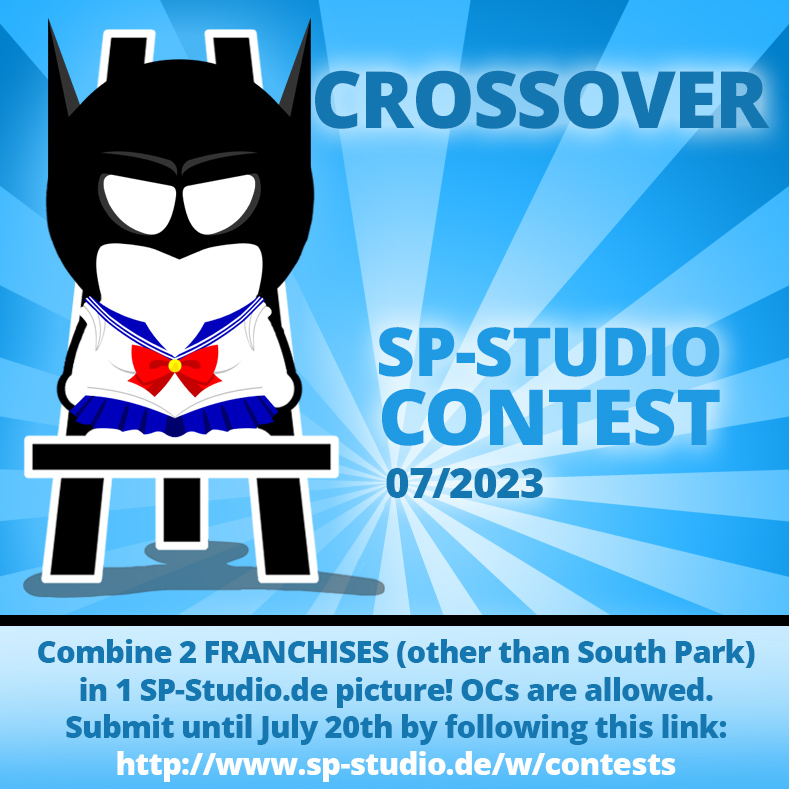 CROSSOVER

SP-STUDIO CONTEST

07/2023

Combine 2 FRANCHISES (other than South Park) in 1 SP-Studio.de picture! OCs are allowed. Submit until July 20th by following this link: http://www.sp-studio.de/w/contests